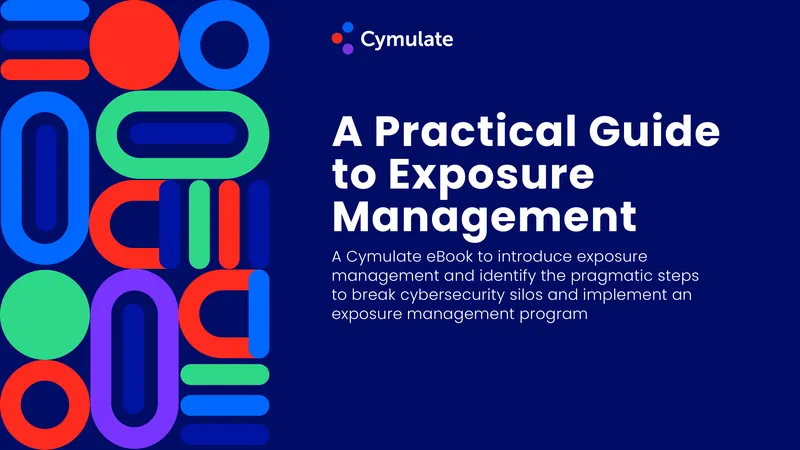 Cymulate

A Practical Guide to Exposure Management

A Cymulate eBook to introduce exposure management and identify the pragmatic steps to break cybersecurity silos and implement an exposure management program